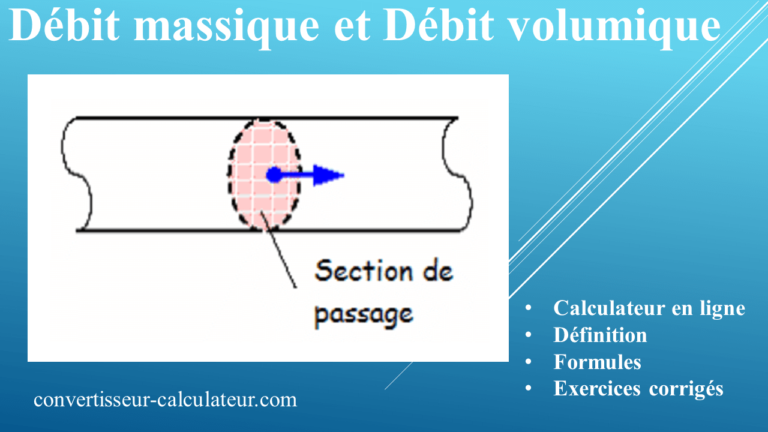 Débit massique et Débit volumique

Section de passage

- Calculateur en ligne
- Définition
- Formules
- Exercices corrigés

convertisseur-calculateur.com